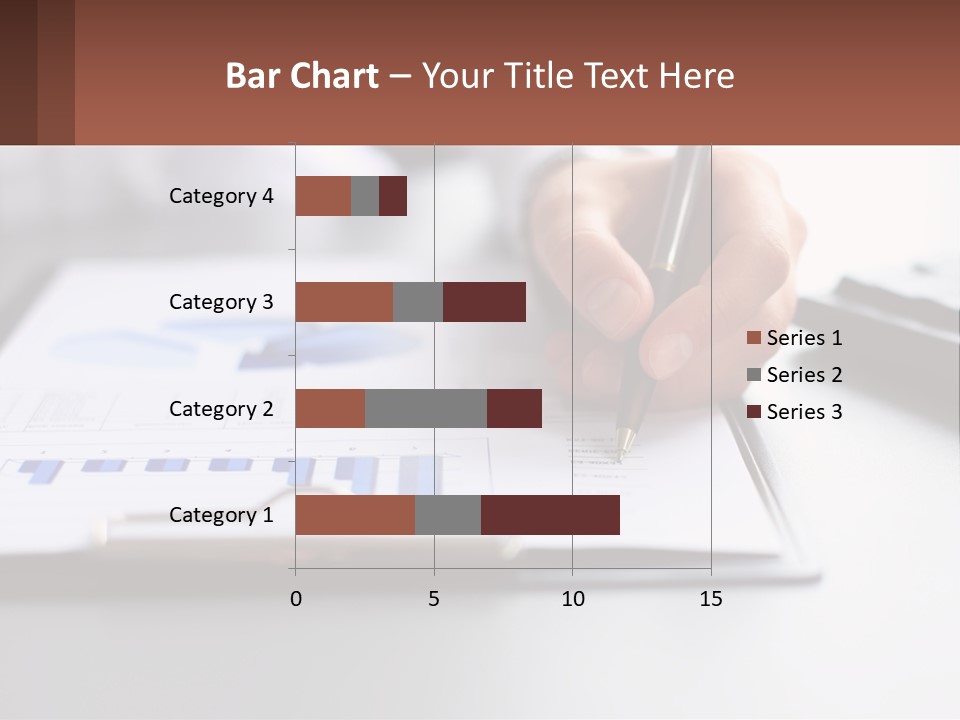 Bar Chart – Your Title Text Here

Category 4
Category 3
Category 2
Category 1

0
5
10
15

Series 1
Series 2
Series 3